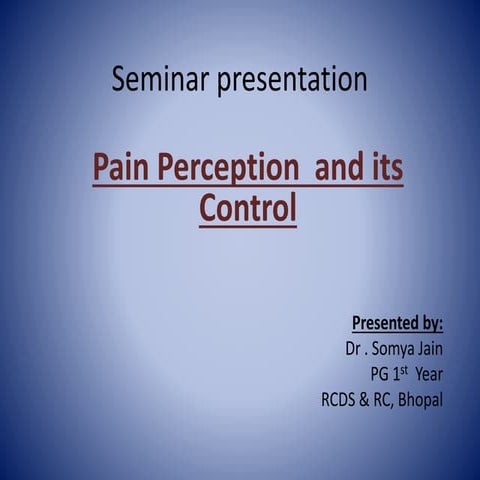 Seminar presentation

Pain Perception  and its Control

Presented by:
Dr . Somya Jain
PG 1$^{st}$  Year
RCDS & RC, Bhopal